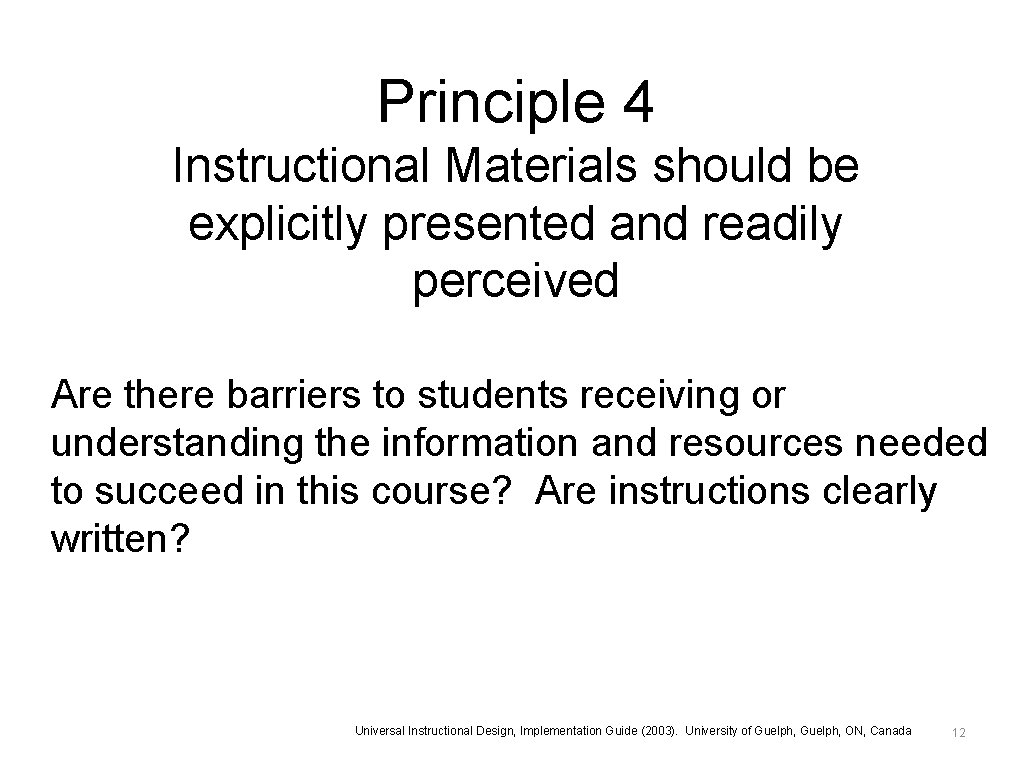 Principle 4

Instructional Materials should be explicitly presented and readily perceived

Are there barriers to students receiving or understanding the information and resources needed to succeed in this course? Are instructions clearly written?

Universal Instructional Design, Implementation Guide (2003). University of Guelph, Guelph, ON, Canada

12